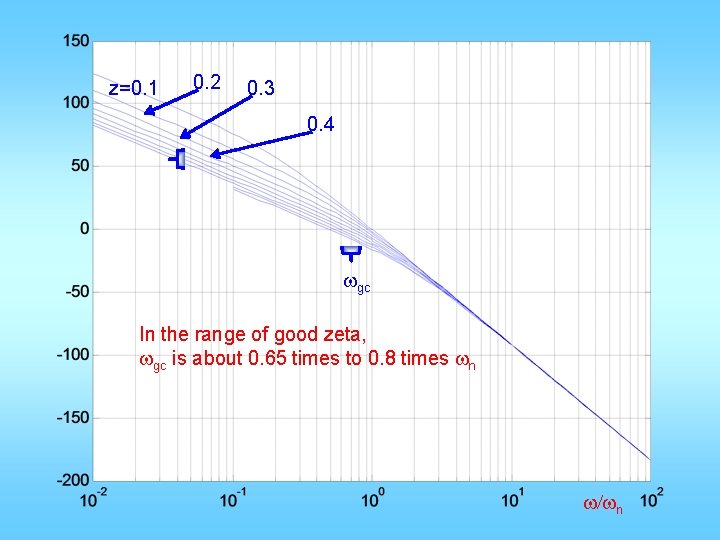 150
100
50
0
-50
-100
-150
-200

z=0.1
0.2
0.3
0.4

$\omega_{gc}$

In the range of good zeta,
$\omega_{gc}$ is about 0.65 times to 0.8 times $\omega_n$

$10^{-2}$
$10^{-1}$
$10^{0}$
$10^{1}$
$10^{2}$
$\omega/\omega_n$